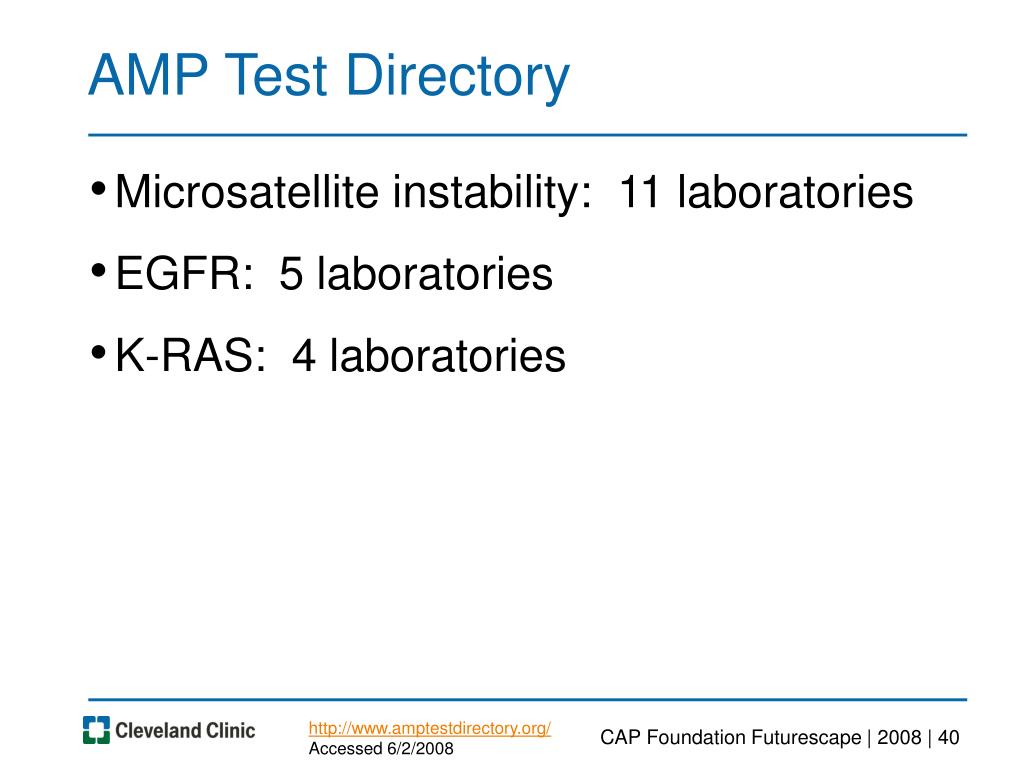 AMP Test Directory

• Microsatellite instability: 11 laboratories
• EGFR: 5 laboratories
• K-RAS: 4 laboratories

Cleveland Clinic

http://www.amptestdirectory.org/
Accessed 6/2/2008

CAP Foundation Futurescape | 2008 | 40